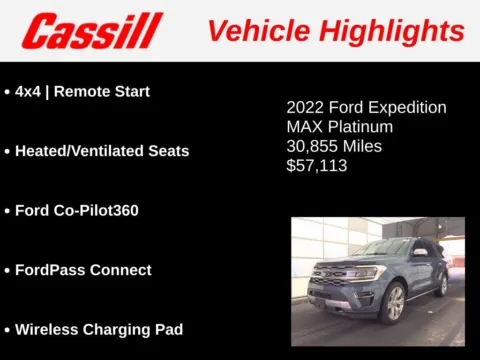 Cassill Vehicle Highlights

• 4x4 | Remote Start

• Heated/Ventilated Seats

• Ford Co-Pilot360

• FordPass Connect

• Wireless Charging Pad

2022 Ford Expedition MAX Platinum
30,855 Miles
$57,113